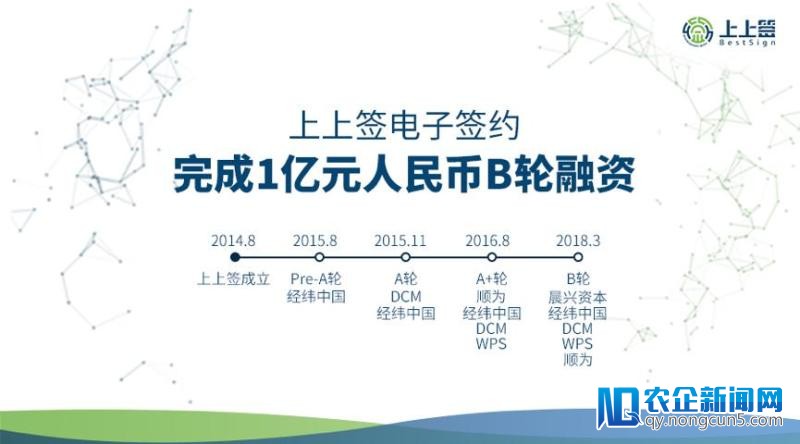 上上签
BestSign

上上签电子签约
完成1亿元人民币B轮融资

2014.8
上上签成立

2015.8
Pre-A轮
经纬中国

2015.11
A轮
DCM
经纬中国

2016.8
A+轮
顺为
经纬中国
DCM
WPS

2018.3
B轮
晨兴资本
经纬中国
DCM
WPS
顺为

农企新闻网
qy.nongcun5.com